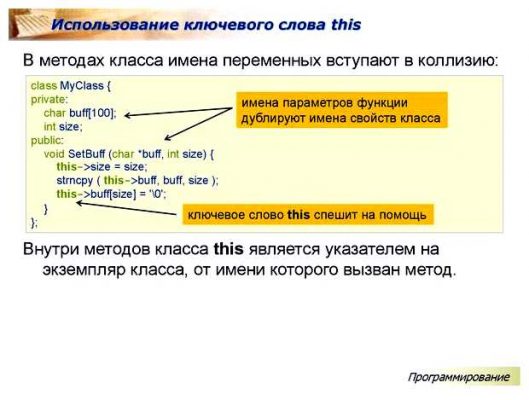 Использование ключевого слова this

В методах класса имена переменных вступают в коллизию:

class MyClass {
private:
char buff[100];
int size;
public:
void SetBuff (char *buff, int size) {
this->size = size;
strncpy ( this->buff, buff, size );
this->buff[size] = '\0';
}
};

имена параметров функции дублируют имена свойств класса

ключевое слово this спешит на помощь

Внутри методов класса this является указателем на экземпляр класса, от имени которого вызван метод.

Программирование